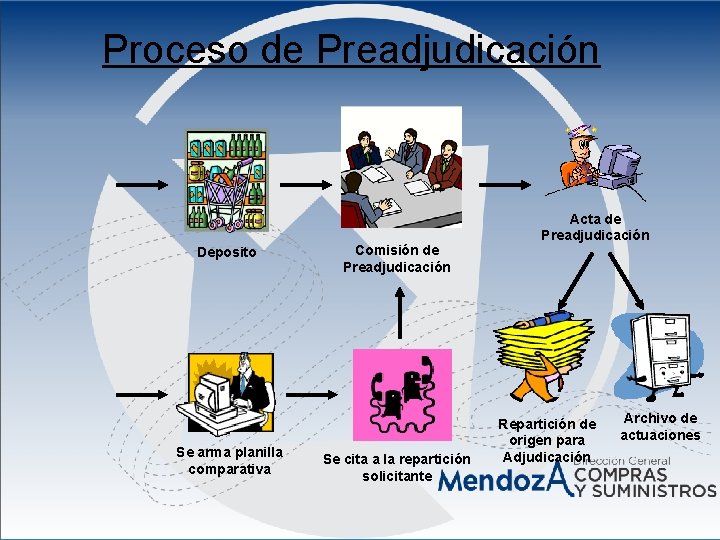 Proceso de Preadjudicación

Deposito

Comisión de Preadjudicación

Acta de Preadjudicación

Se arma planilla comparativa

Se cita a la repartición solicitante

Repartición de origen para Adjudicación

Archivo de actuaciones

MendozA Dirección General COMPRAS Y SUMINISTROS